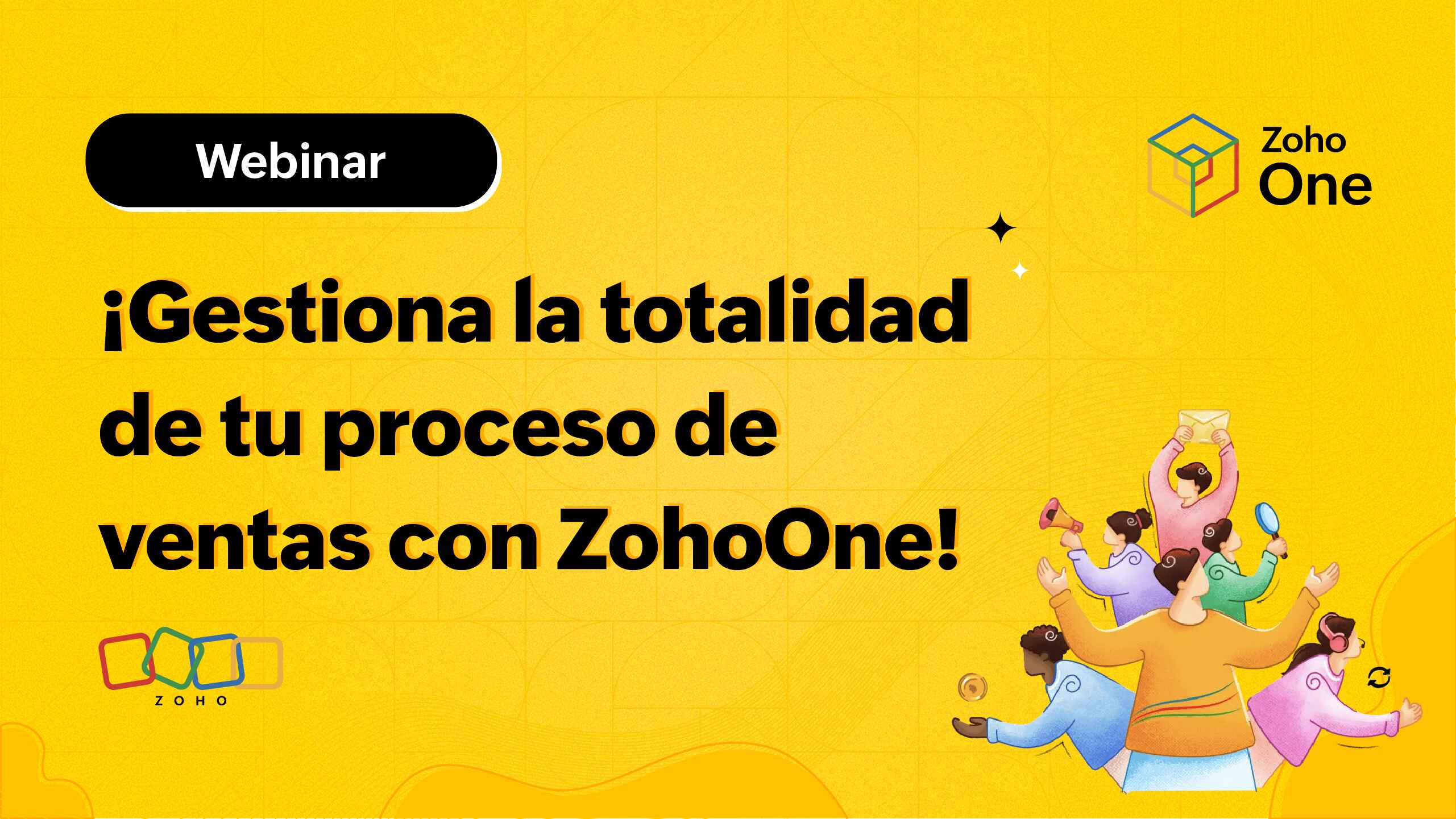 Webinar

Zoho One

¡Gestiona la totalidad de tu proceso de ventas con ZohoOne!

ZOHO